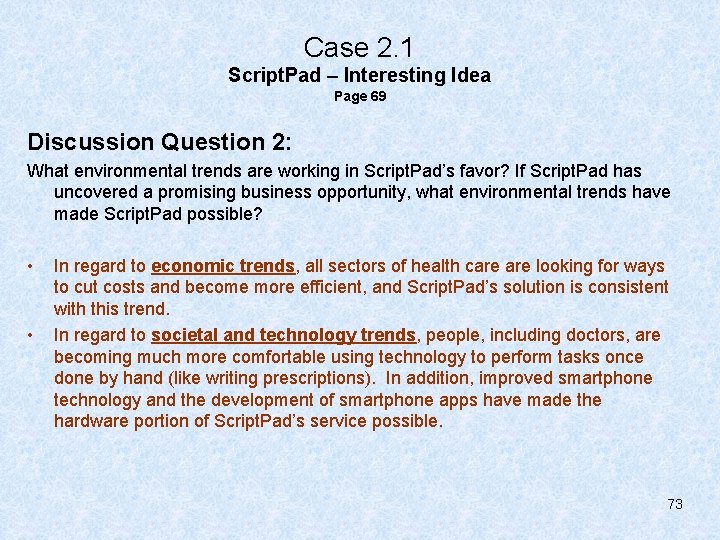 Case 2.1
ScriptPad – Interesting Idea
Page 69

Discussion Question 2:
What environmental trends are working in ScriptPad's favor? If ScriptPad has uncovered a promising business opportunity, what environmental trends have made ScriptPad possible?

• In regard to economic trends, all sectors of health care are looking for ways to cut costs and become more efficient, and ScriptPad's solution is consistent with this trend.
• In regard to societal and technology trends, people, including doctors, are becoming much more comfortable using technology to perform tasks once done by hand (like writing prescriptions). In addition, improved smartphone technology and the development of smartphone apps have made the hardware portion of ScriptPad's service possible.

73